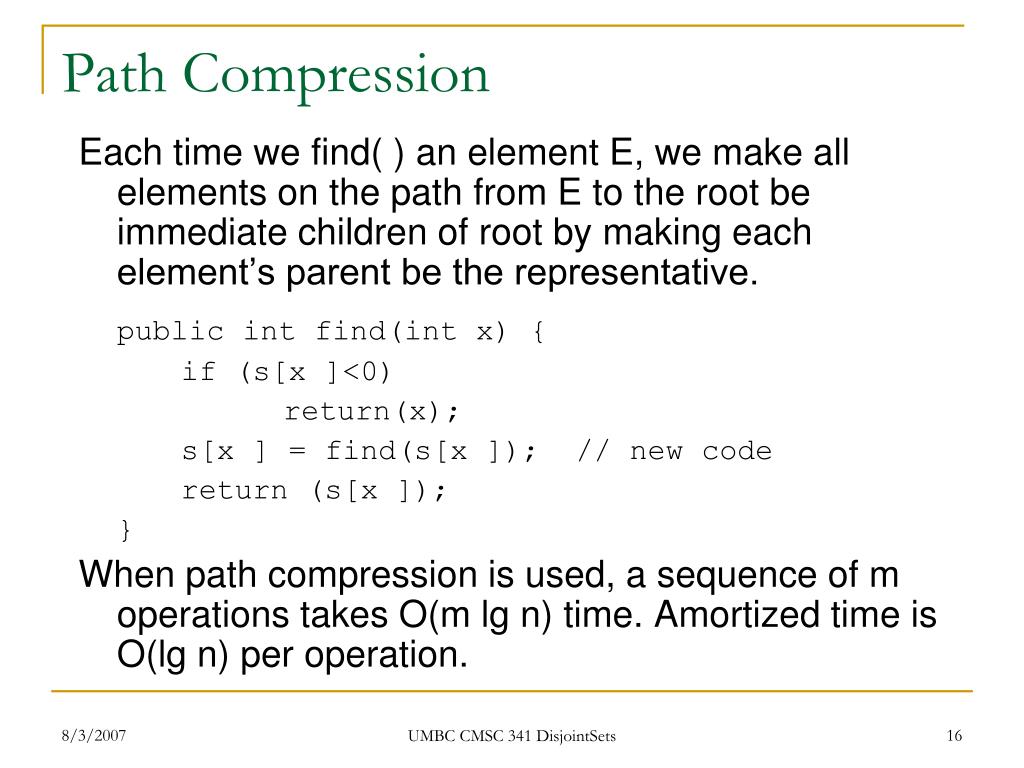 Path Compression

Each time we find( ) an element E, we make all elements on the path from E to the root be immediate children of root by making each element's parent be the representative.

public int find(int x) {
    if (s[x ]<0)
        return(x);
    s[x ] = find(s[x ]);  // new code
    return (s[x ]);
}

When path compression is used, a sequence of m operations takes O(m lg n) time. Amortized time is O(lg n) per operation.

8/3/2007

UMBC CMSC 341 DisjointSets

16